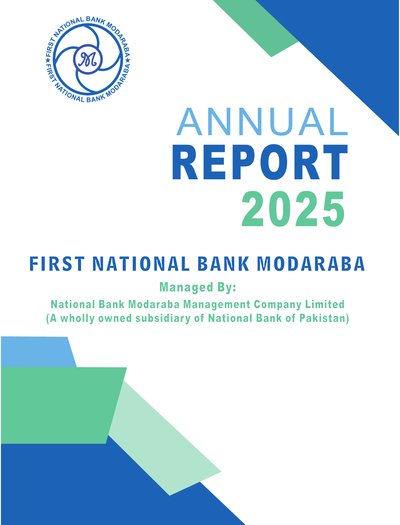 FIRST NATIONAL BANK MODARABA ★ FIRST NATIONAL BANK MODARABA ★

M

ANNUAL
REPORT
2025

FIRST NATIONAL BANK MODARABA

Managed By:

National Bank Modaraba Management Company Limited
(A wholly owned subsidiary of National Bank of Pakistan)